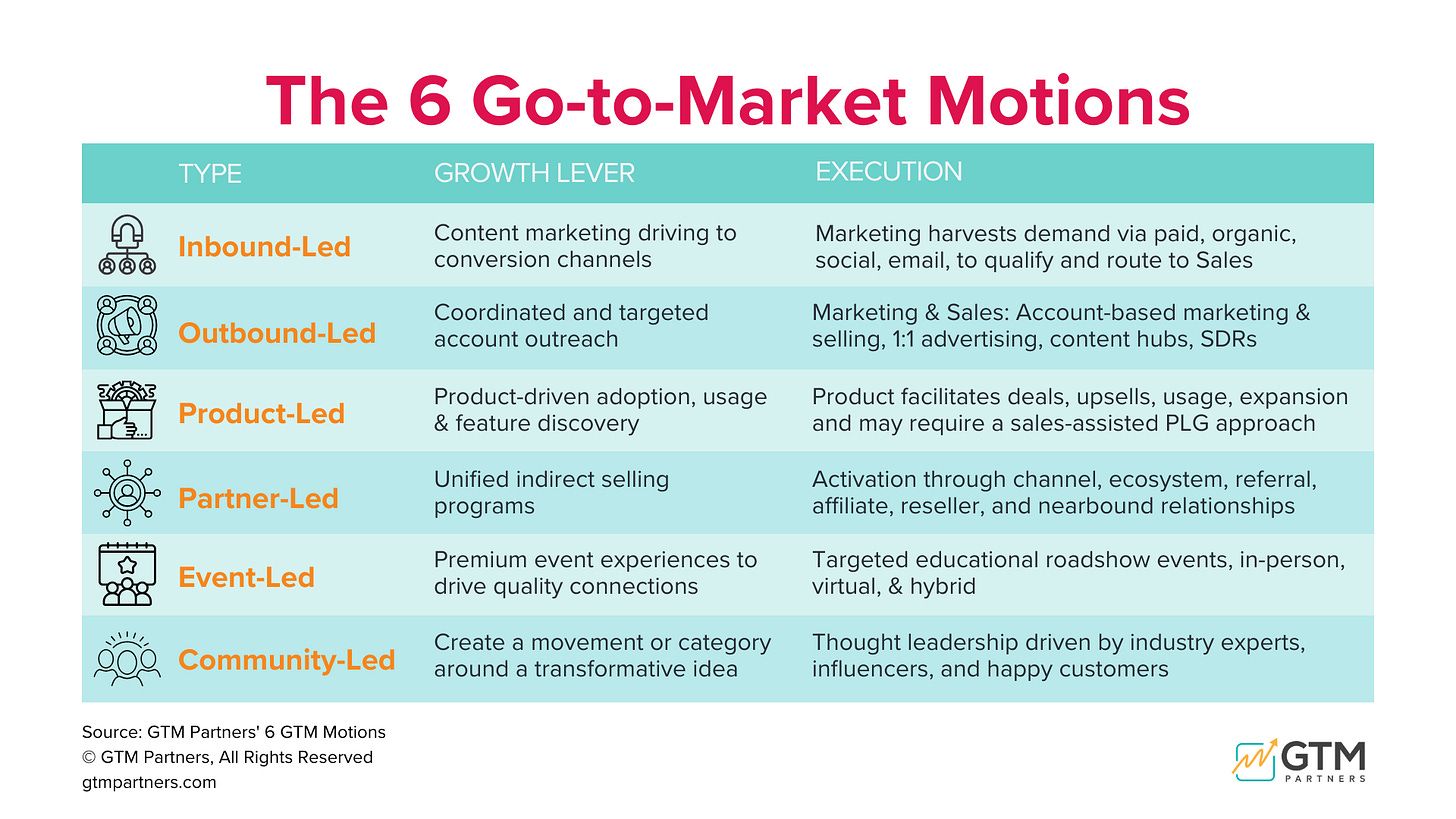 The 6 Go-to-Market Motions

| TYPE | GROWTH LEVER | EXECUTION |
|---|---|---|
| Inbound-Led | Content marketing driving to conversion channels | Marketing harvests demand via paid, organic, social, email, to qualify and route to Sales |
| Outbound-Led | Coordinated and targeted account outreach | Marketing & Sales: Account-based marketing & selling, 1:1 advertising, content hubs, SDRs |
| Product-Led | Product-driven adoption, usage & feature discovery | Product facilitates deals, upsells, usage, expansion and may require a sales-assisted PLG approach |
| Partner-Led | Unified indirect selling programs | Activation through channel, ecosystem, referral, affiliate, reseller, and nearbound relationships |
| Event-Led | Premium event experiences to drive quality connections | Targeted educational roadshow events, in-person, virtual, & hybrid |
| Community-Led | Create a movement or category around a transformative idea | Thought leadership driven by industry experts, influencers, and happy customers |

Source: GTM Partners' 6 GTM Motions
© GTM Partners, All Rights Reserved
gtmpartners.com

GTM PARTNERS